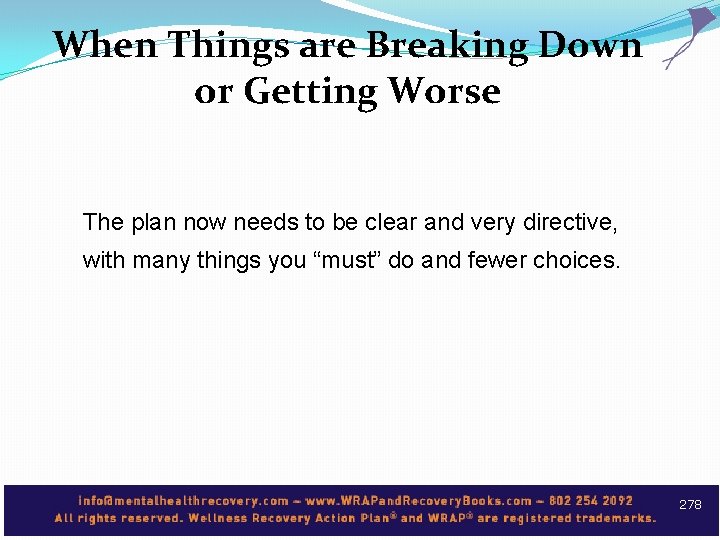 When Things are Breaking Down or Getting Worse

The plan now needs to be clear and very directive, with many things you “must” do and fewer choices.

info@mentalhealthrecovery.com – www.WRAPandRecoveryBooks.com – 802 254 2092
All rights reserved. Wellness Recovery Action Plan® and WRAP® are registered trademarks.

278